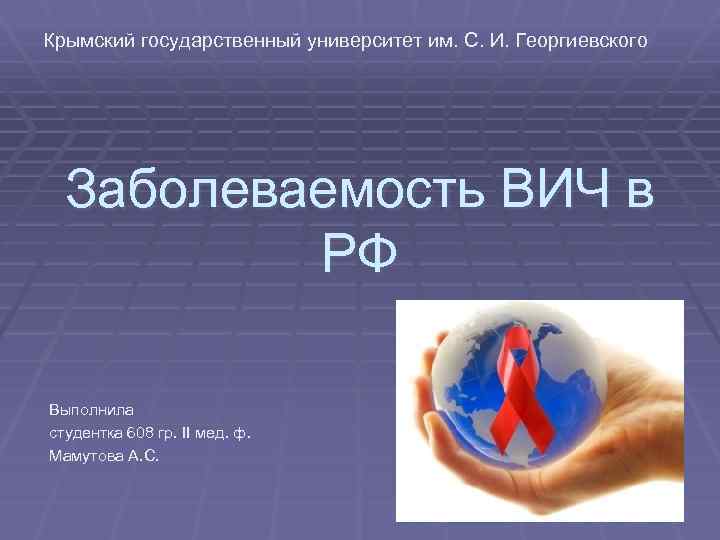 Крымский государственный университет им. С. И. Георгиевского

Заболеваемость ВИЧ в РФ

Выполнила
студентка 608 гр. II мед. ф.
Мамутова А.С.